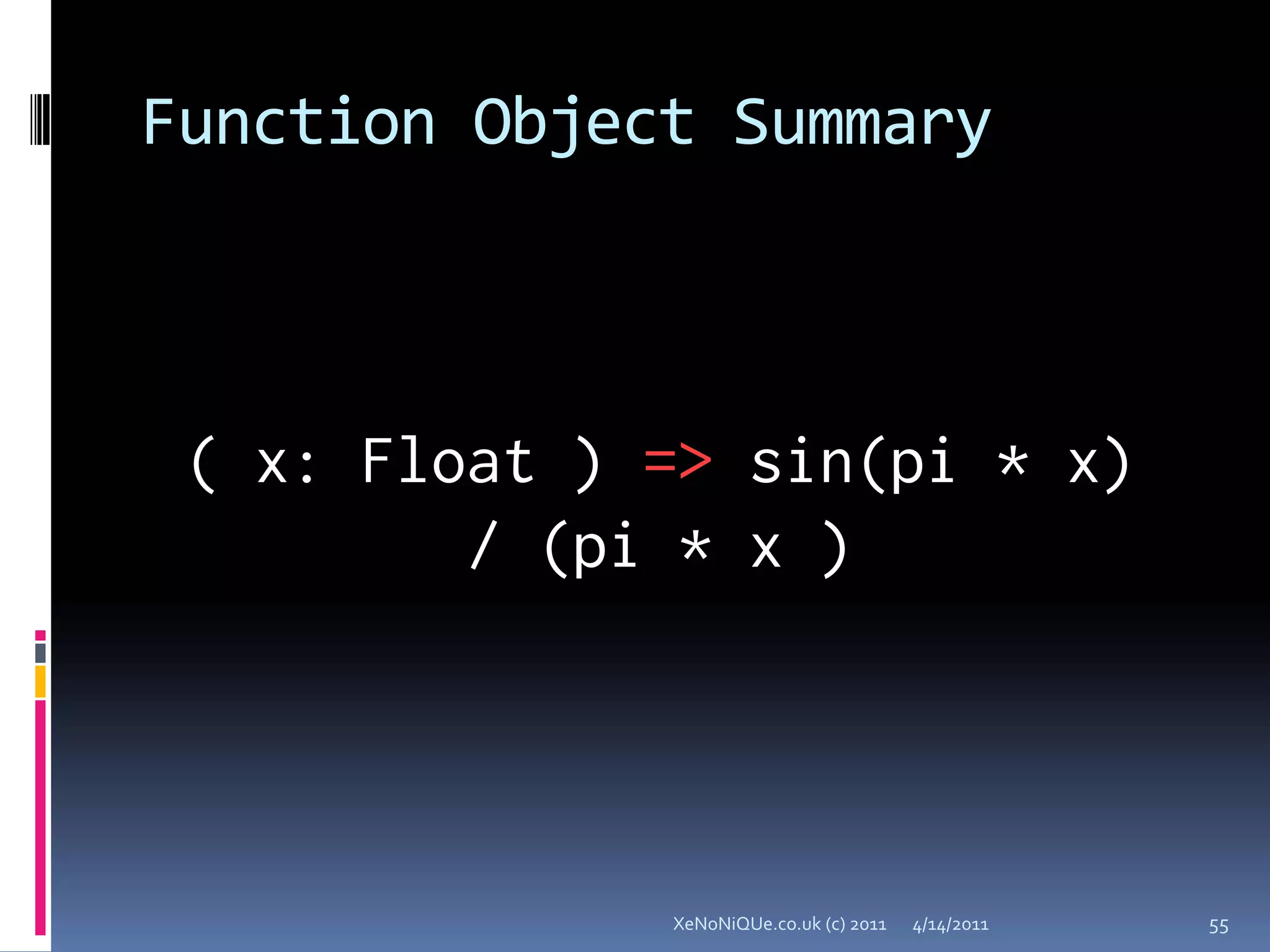 Function Object Summary

( x: Float ) => sin(pi * x) / (pi * x )

XeNoNiQUe.co.uk (c) 2011 4/14/2011 55